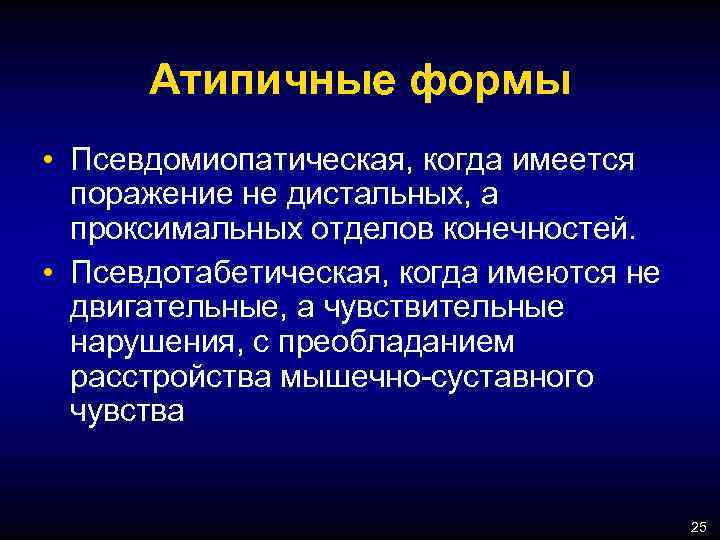 Атипичные формы

• Псевдомиопатическая, когда имеется поражение не дистальных, а проксимальных отделов конечностей.

• Псевдотабетическая, когда имеются не двигательные, а чувствительные нарушения, с преобладанием расстройства мышечно-суставного чувства

25